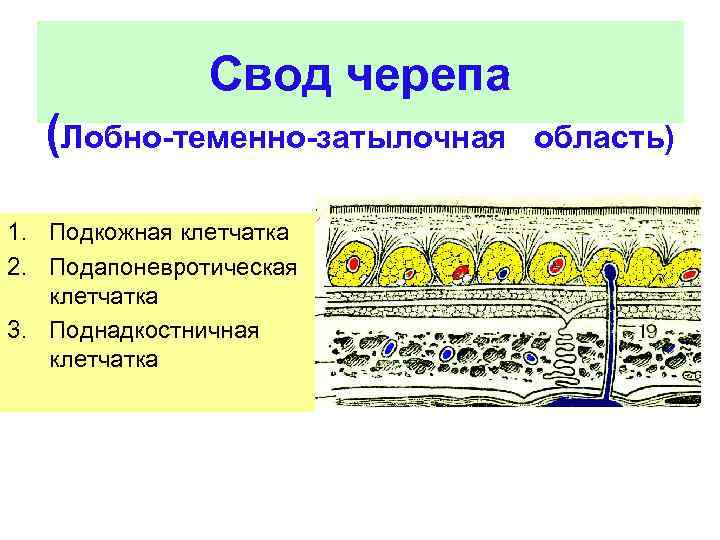 Свод черепа
(Лобно-теменно-затылочная область)

1. Подкожная клетчатка
2. Подапоневротическая клетчатка
3. Поднадкостничная клетчатка

19